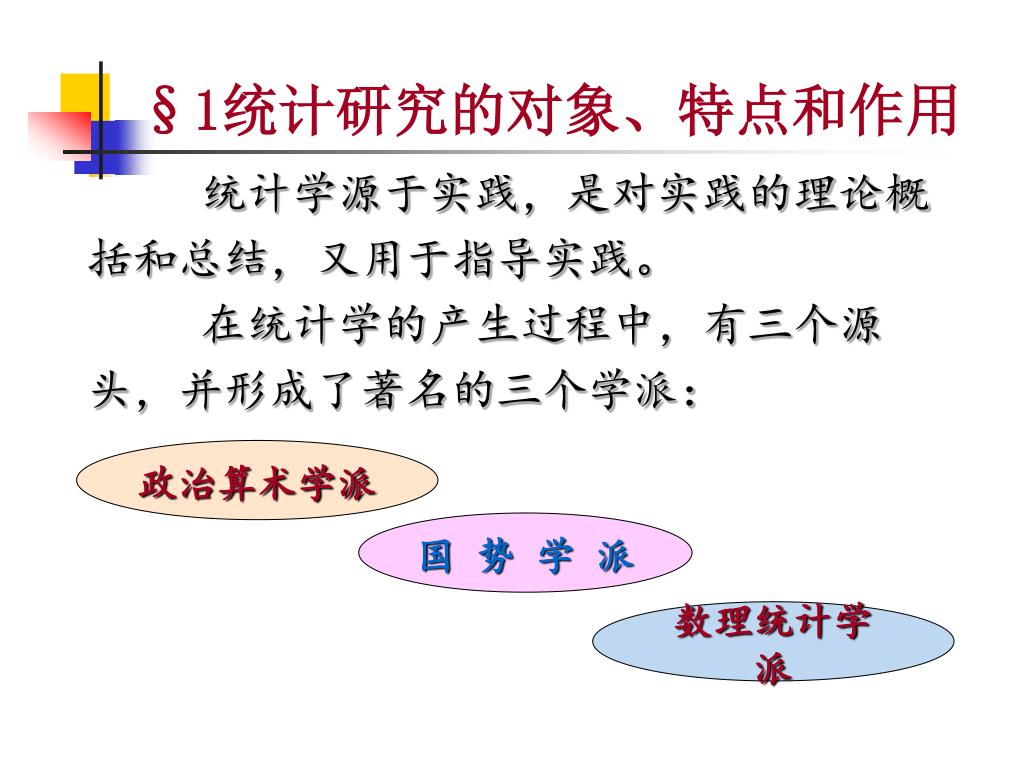 §1统计研究的对象、特点和作用

统计学源于实践，是对实践的理论概括和总结，又用于指导实践。

在统计学的产生过程中，有三个源头，并形成了著名的三个学派：

政治算术学派

国 势 学 派

数理统计学派